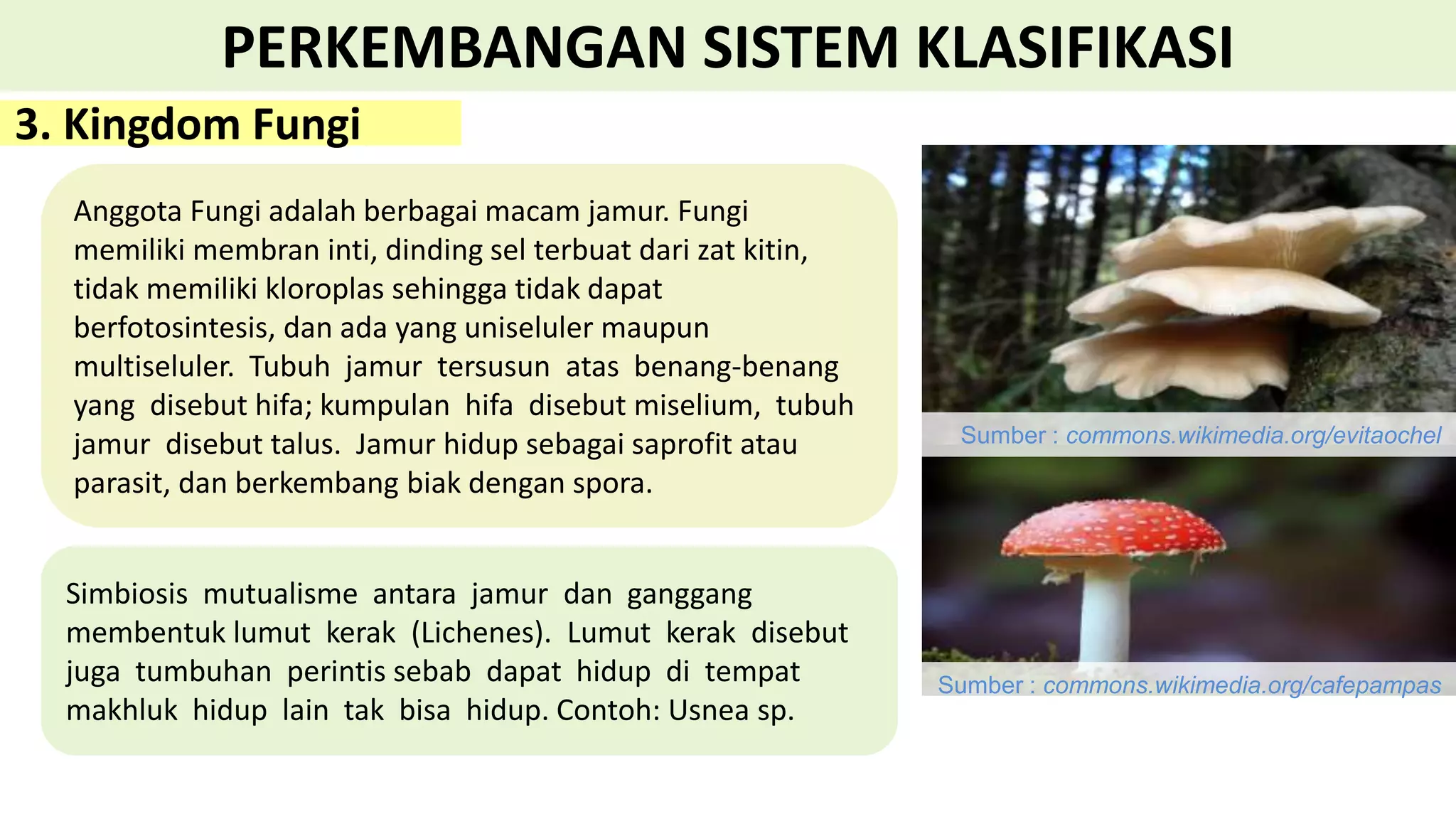 PERKEMBANGAN SISTEM KLASIFIKASI

3. Kingdom Fungi

Anggota Fungi adalah berbagai macam jamur. Fungi memiliki membran inti, dinding sel terbuat dari zat kitin, tidak memiliki kloroplas sehingga tidak dapat berfotosintesis, dan ada yang uniseluler maupun multiseluler. Tubuh jamur tersusun atas benang-benang yang disebut hifa; kumpulan hifa disebut miselium, tubuh jamur disebut talus. Jamur hidup sebagai saprofit atau parasit, dan berkembang biak dengan spora.

Simbiosis mutualisme antara jamur dan ganggang membentuk lumut kerak (Lichenes). Lumut kerak disebut juga tumbuhan perintis sebab dapat hidup di tempat makhluk hidup lain tak bisa hidup. Contoh: Usnea sp.

Sumber : commons.wikimedia.org/evitaochel

Sumber : commons.wikimedia.org/cafepampas